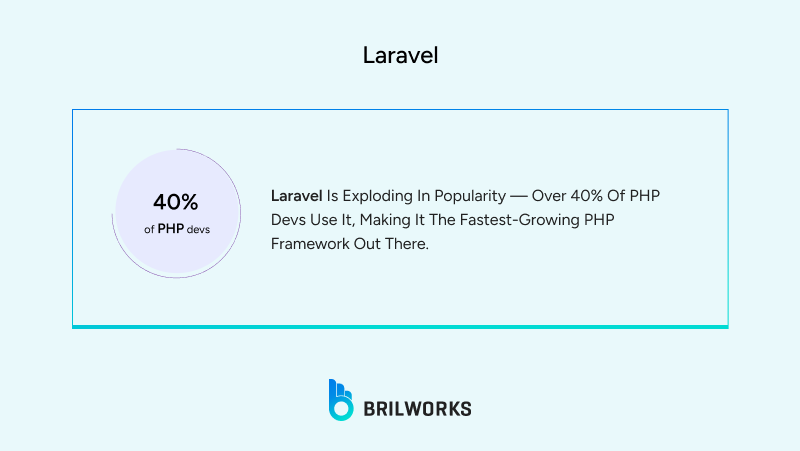 Laravel

40%
of PHP devs

Laravel Is Exploding In Popularity — Over 40% Of PHP Devs Use It, Making It The Fastest-Growing PHP Framework Out There.

BRILWORKS